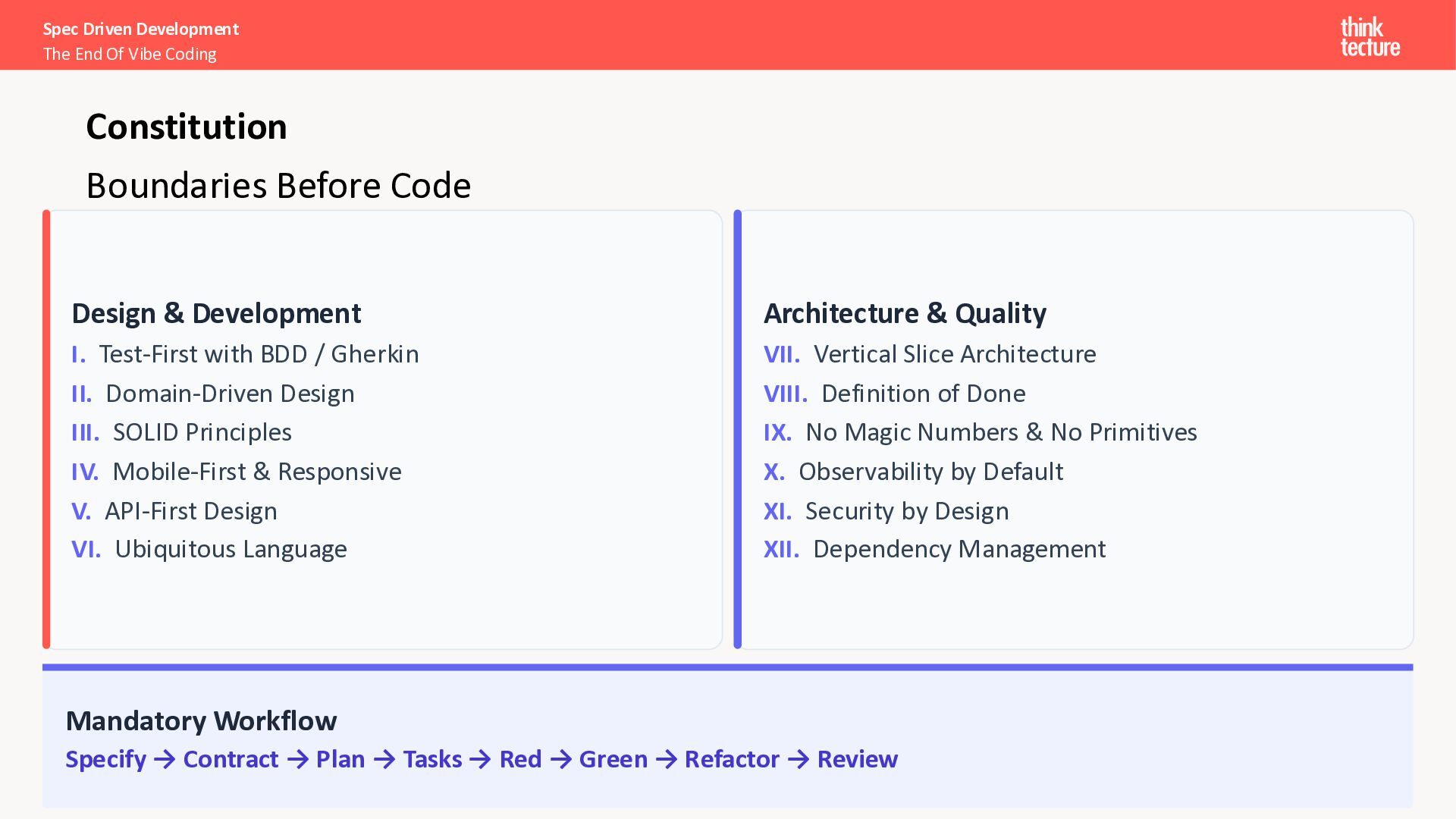 Spec Driven Development
The End Of Vibe Coding

think
tecture

Constitution

Boundaries Before Code

Design & Development
I. Test-First with BDD / Gherkin
II. Domain-Driven Design
III. SOLID Principles
IV. Mobile-First & Responsive
V. API-First Design
VI. Ubiquitous Language

Architecture & Quality
VII. Vertical Slice Architecture
VIII. Definition of Done
IX. No Magic Numbers & No Primitives
X. Observability by Default
XI. Security by Design
XII. Dependency Management

Mandatory Workflow
Specify → Contract → Plan → Tasks → Red → Green → Refactor → Review